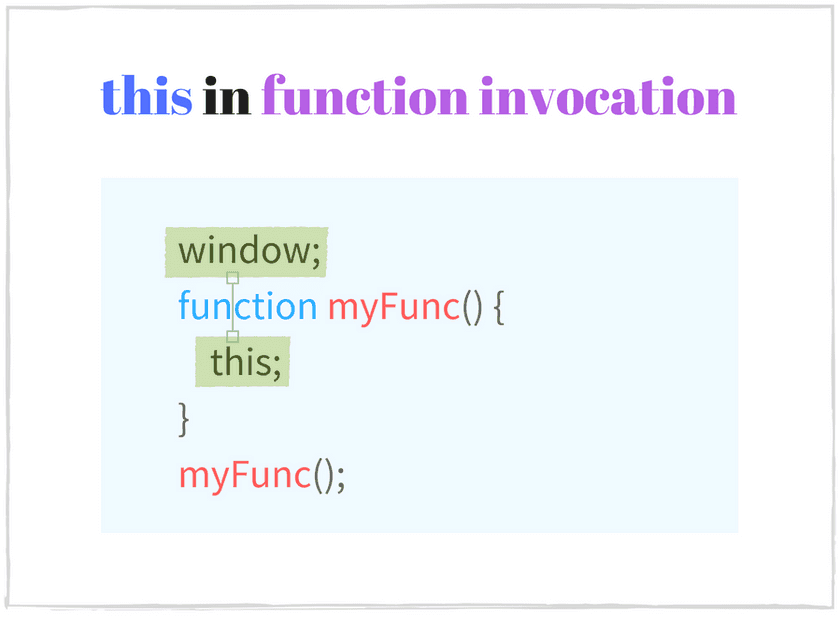 this in function invocation

window;
function myFunc() {
  this;
}
myFunc();